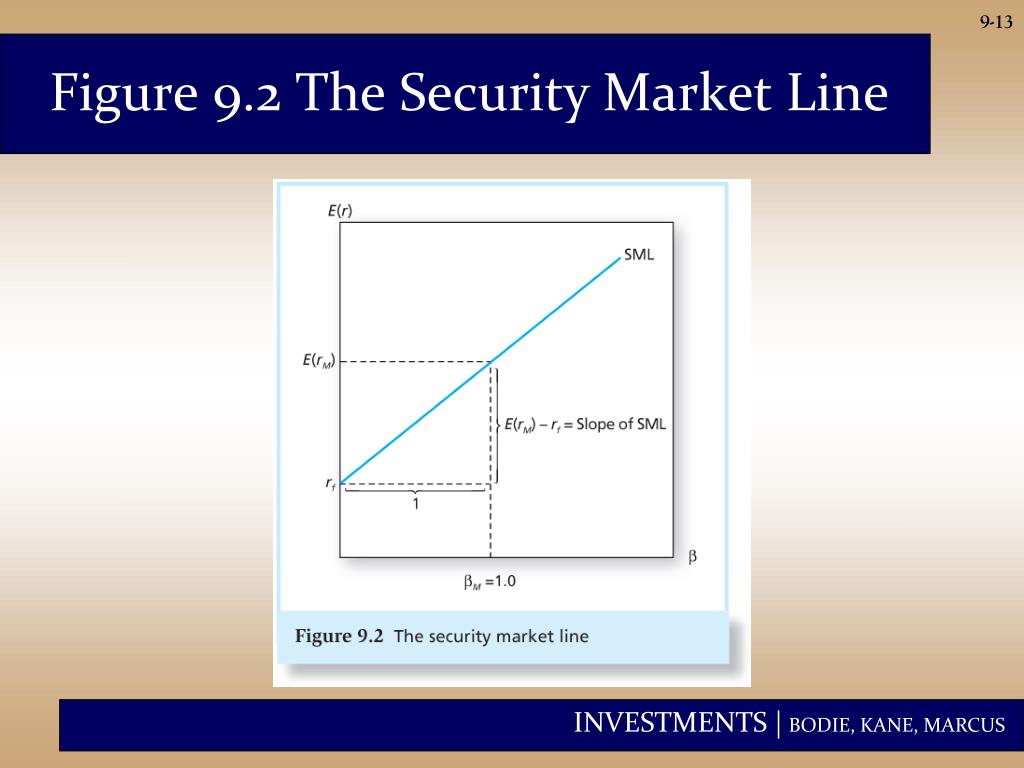 9-13

Figure 9.2 The Security Market Line

$E(r)$

SML

$E(r_M)$

$E(r_M) - r_f$ = Slope of SML

$r_f$

1

$\beta$

$\beta_M = 1.0$

Figure 9.2 The security market line

INVESTMENTS | BODIE, KANE, MARCUS